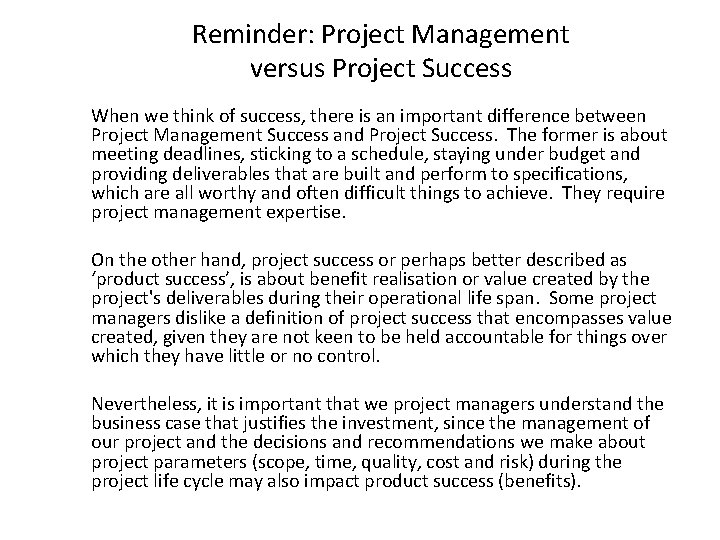 Reminder: Project Management
versus Project Success

When we think of success, there is an important difference between Project Management Success and Project Success. The former is about meeting deadlines, sticking to a schedule, staying under budget and providing deliverables that are built and perform to specifications, which are all worthy and often difficult things to achieve. They require project management expertise.

On the other hand, project success or perhaps better described as 'product success', is about benefit realisation or value created by the project's deliverables during their operational life span. Some project managers dislike a definition of project success that encompasses value created, given they are not keen to be held accountable for things over which they have little or no control.

Nevertheless, it is important that we project managers understand the business case that justifies the investment, since the management of our project and the decisions and recommendations we make about project parameters (scope, time, quality, cost and risk) during the project life cycle may also impact product success (benefits).